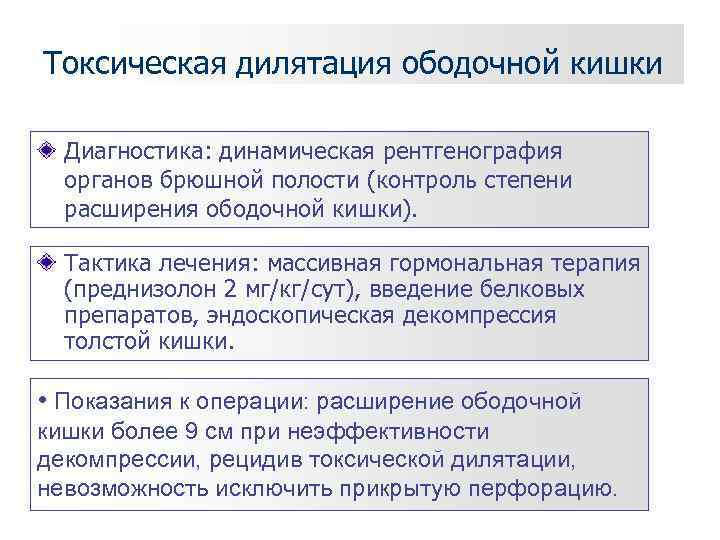 Токсическая дилятация ободочной кишки

Диагностика: динамическая рентгенография органов брюшной полости (контроль степени расширения ободочной кишки).

Тактика лечения: массивная гормональная терапия (преднизолон 2 мг/кг/сут), введение белковых препаратов, эндоскопическая декомпрессия толстой кишки.

• Показания к операции: расширение ободочной кишки более 9 см при неэффективности декомпрессии, рецидив токсической дилятации, невозможность исключить прикрытую перфорацию.